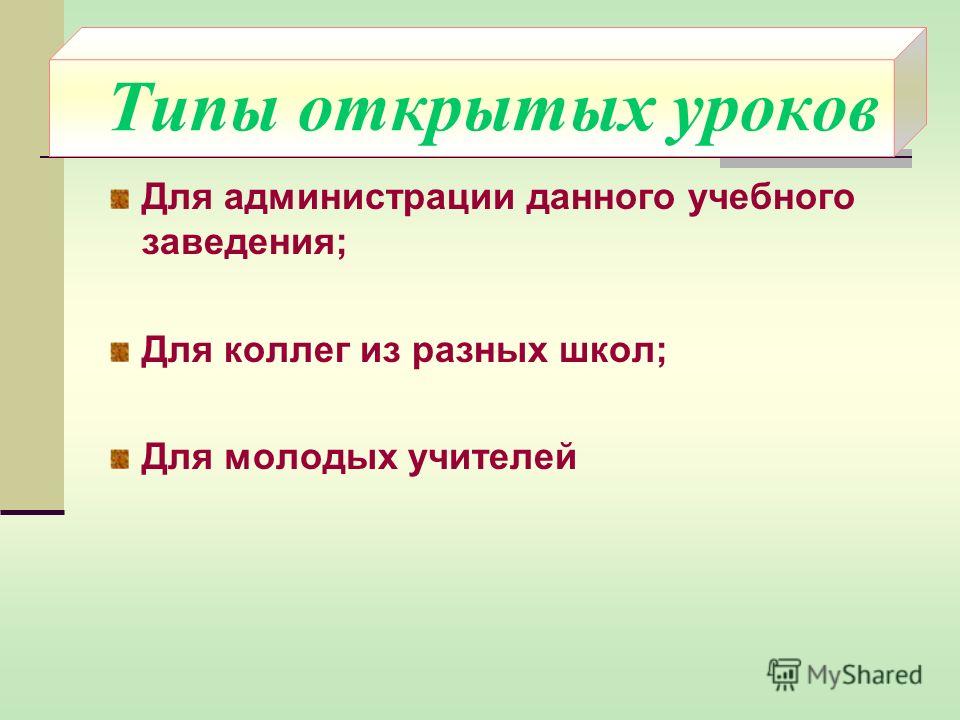 Типы открытых уроков

Для администрации данного учебного заведения;

Для коллег из разных школ;

Для молодых учителей

MyShared